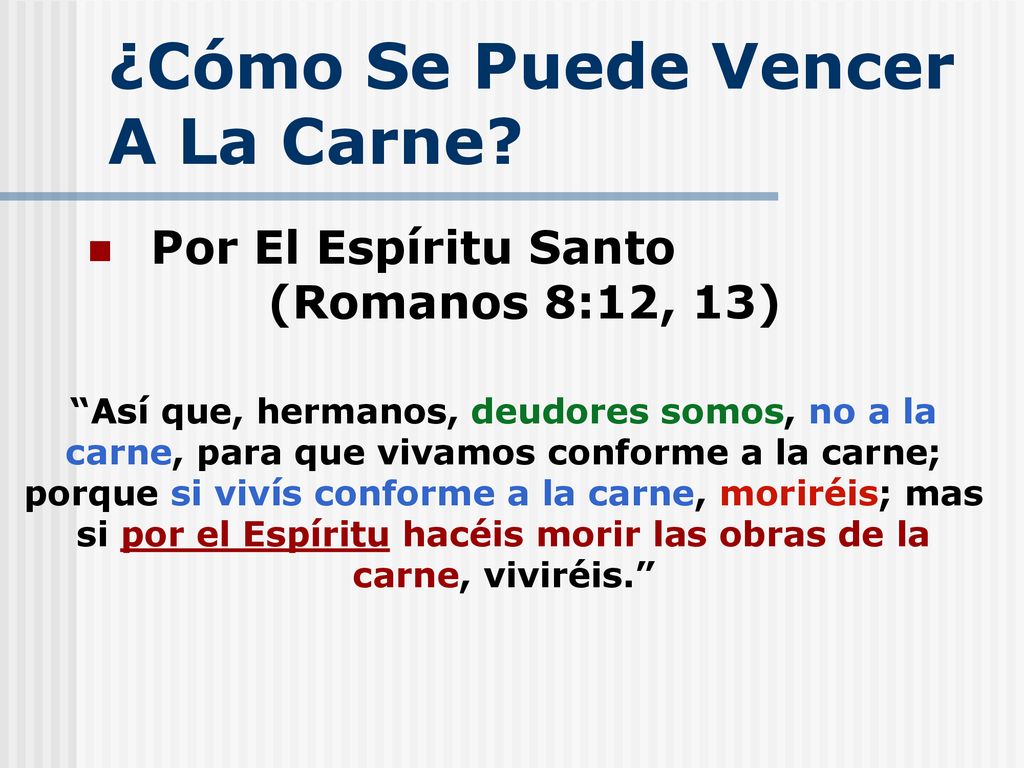 ¿Cómo Se Puede Vencer A La Carne?

Por El Espíritu Santo (Romanos 8:12, 13)

“Así que, hermanos, deudores somos, no a la carne, para que vivamos conforme a la carne; porque si vivís conforme a la carne, moriréis; mas si por el Espíritu hacéis morir las obras de la carne, viviréis.”